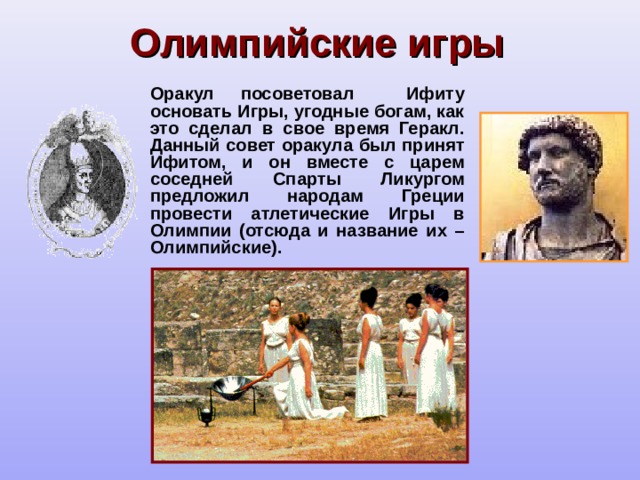 Олимпийские игры

Оракул посоветовал Ифиту основать Игры, угодные богам, как это сделал в свое время Геракл. Данный совет оракула был принят Ифитом, и он вместе с царем соседней Спарты Ликургом предложил народам Греции провести атлетические Игры в Олимпии (отсюда и название их – Олимпийские).